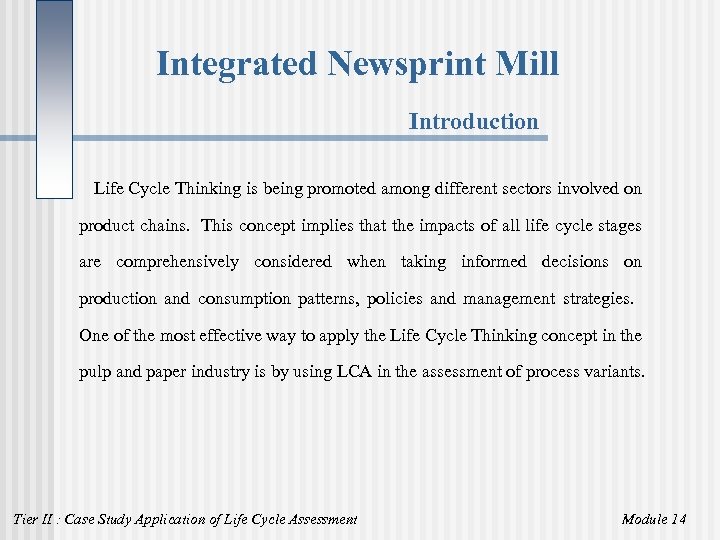 Integrated Newsprint Mill

Introduction

Life Cycle Thinking is being promoted among different sectors involved on product chains. This concept implies that the impacts of all life cycle stages are comprehensively considered when taking informed decisions on production and consumption patterns, policies and management strategies. One of the most effective way to apply the Life Cycle Thinking concept in the pulp and paper industry is by using LCA in the assessment of process variants.

Tier II : Case Study Application of Life Cycle Assessment

Module 14